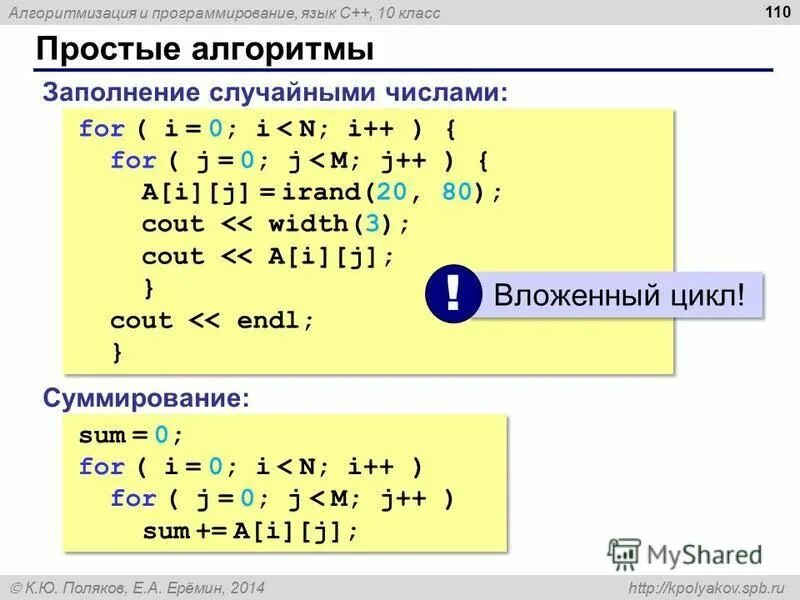 Алгоритмизация и программирование, язык C++, 10 класс

110

Простые алгоритмы

Заполнение случайными числами:

for ( i = 0; i < N; i++ ) {
  for ( j = 0; j < M; j++ ) {
    A[i][j] = irand(20, 80);
    cout << width(3);
    cout << A[i][j];
    }
  cout << endl;
  }

!

Вложенный цикл!

Суммирование:

sum = 0;
for ( i = 0; i < N; i++ )
  for ( j = 0; j < M; j++ )
    sum += A[i][j];

MyShared

© К.Ю. Поляков, Е.А. Ерёмин, 2014

http://kpolyakov.spb.ru